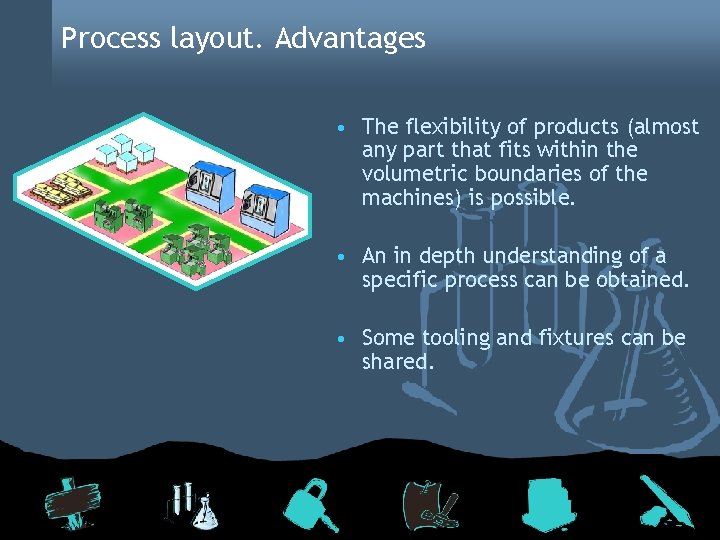 Process layout. Advantages

• The flexibility of products (almost any part that fits within the volumetric boundaries of the machines) is possible.

• An in depth understanding of a specific process can be obtained.

• Some tooling and fixtures can be shared.